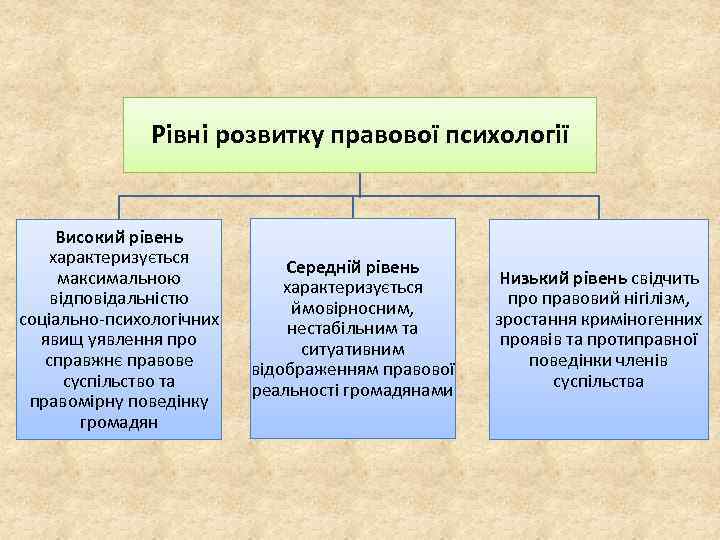 Рівні розвитку правової психології

Високий рівень характеризується максимальною відповідальністю соціально-психологічних явищ уявлення про справжнє правове суспільство та правомірну поведінку громадян

Середній рівень характеризується ймовірносним, нестабільним та ситуативним відображенням правової реальності громадянами

Низький рівень свідчить про правовий нігілізм, зростання криміногенних проявів та протиправної поведінки членів суспільства